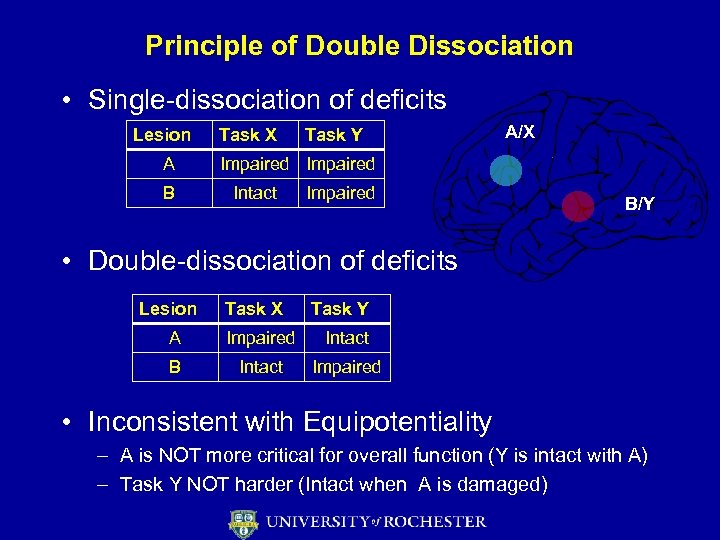 Principle of Double Dissociation

• Single-dissociation of deficits

| Lesion | Task X | Task Y |
|---|---|---|
| A | Impaired | Impaired |
| B | Intact | Impaired |

A/X

B/Y

• Double-dissociation of deficits

| Lesion | Task X | Task Y |
|---|---|---|
| A | Impaired | Intact |
| B | Intact | Impaired |

• Inconsistent with Equipotentiality

– A is NOT more critical for overall function (Y is intact with A)

– Task Y NOT harder (Intact when A is damaged)

UNIVERSITY of ROCHESTER